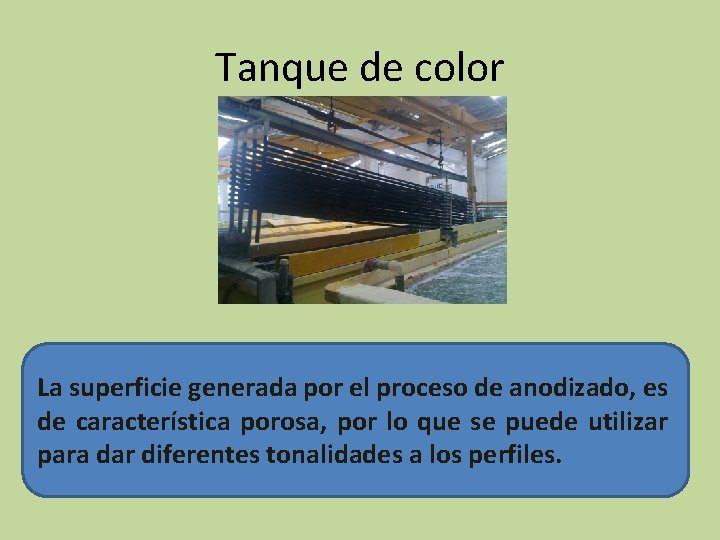 Tanque de color

La superficie generada por el proceso de anodizado, es de característica porosa, por lo que se puede utilizar para dar diferentes tonalidades a los perfiles.